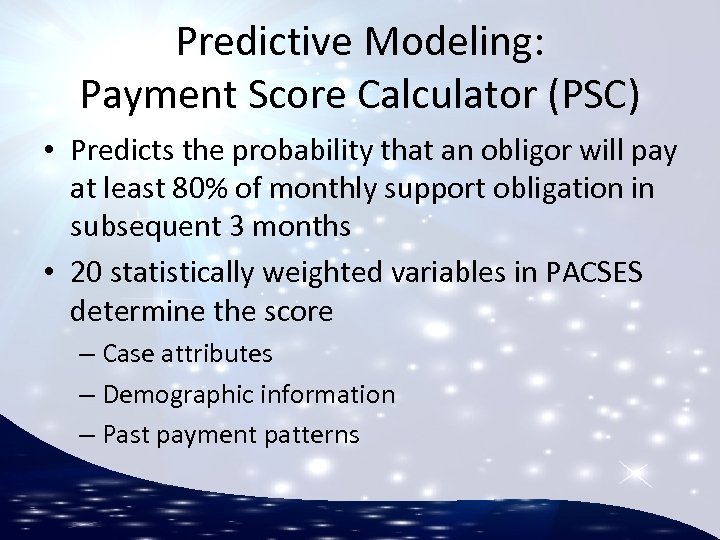 Predictive Modeling:
Payment Score Calculator (PSC)

• Predicts the probability that an obligor will pay at least 80% of monthly support obligation in subsequent 3 months

• 20 statistically weighted variables in PACSES determine the score

– Case attributes

– Demographic information

– Past payment patterns